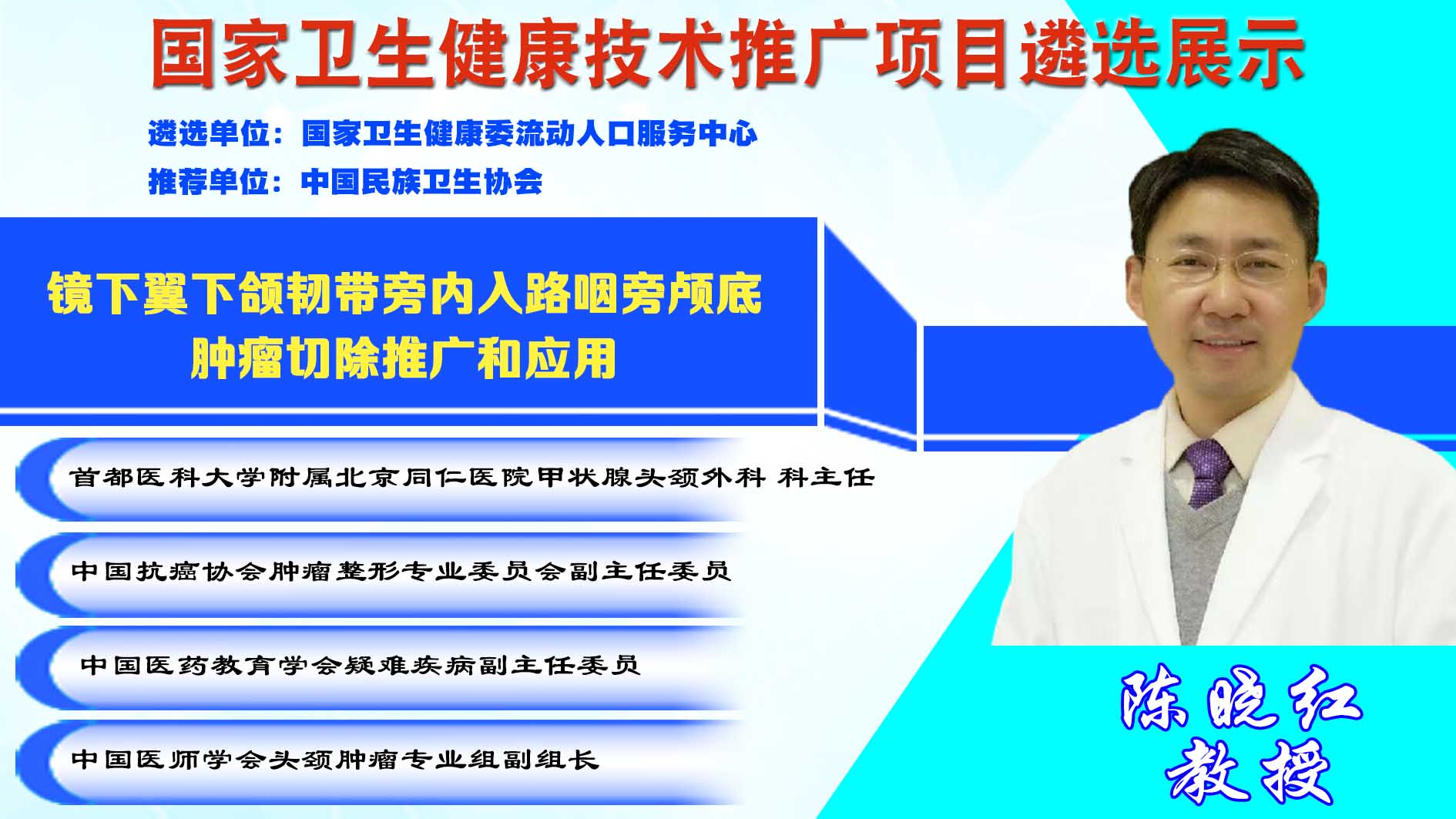 国家卫生健康技术推广项目遴选展示

遴选单位：国家卫生健康委流动人口服务中心

推荐单位：中国民族卫生协会

镜下翼下颌韧带旁内入路咽旁颅底肿瘤切除推广和应用

首都医科大学附属北京同仁医院甲状腺头颈外科 科主任

中国抗癌协会肿瘤整形专业委员会副主任委员

中国医药教育学会疑难疾病副主任委员

中国医师学会头颈肿瘤专业组副组长

陈晓红
教授